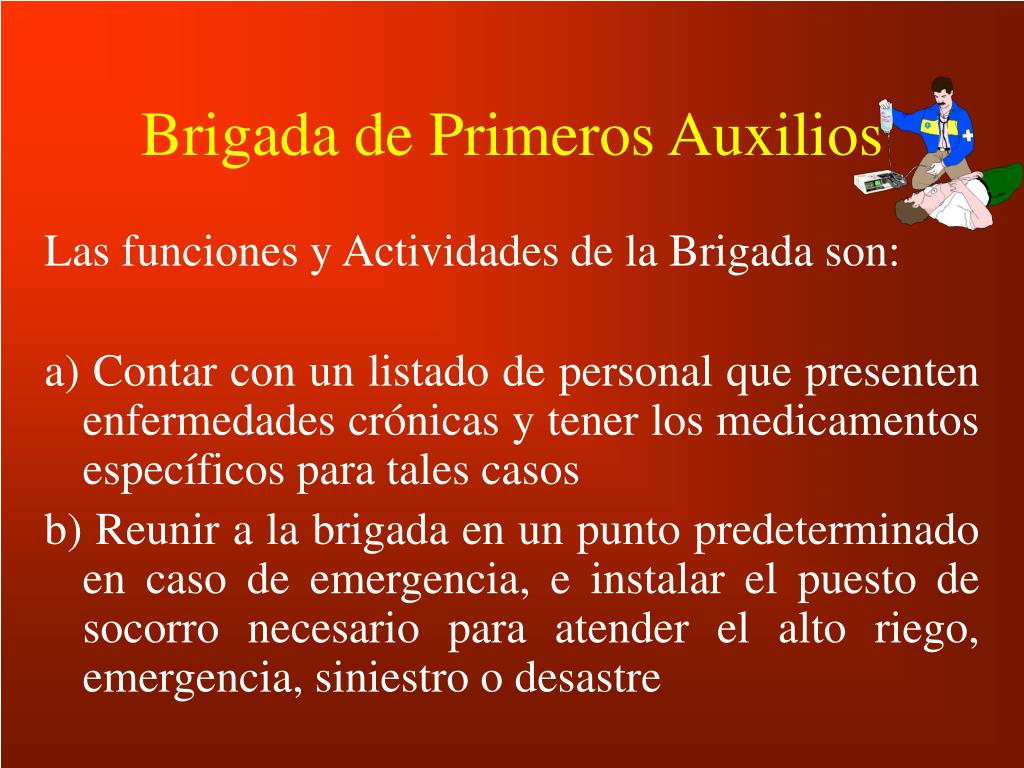 Brigada de Primeros Auxilios

Las funciones y Actividades de la Brigada son:

a) Contar con un listado de personal que presenten enfermedades crónicas y tener los medicamentos específicos para tales casos

b) Reunir a la brigada en un punto predeterminado en caso de emergencia, e instalar el puesto de socorro necesario para atender el alto riego, emergencia, siniestro o desastre